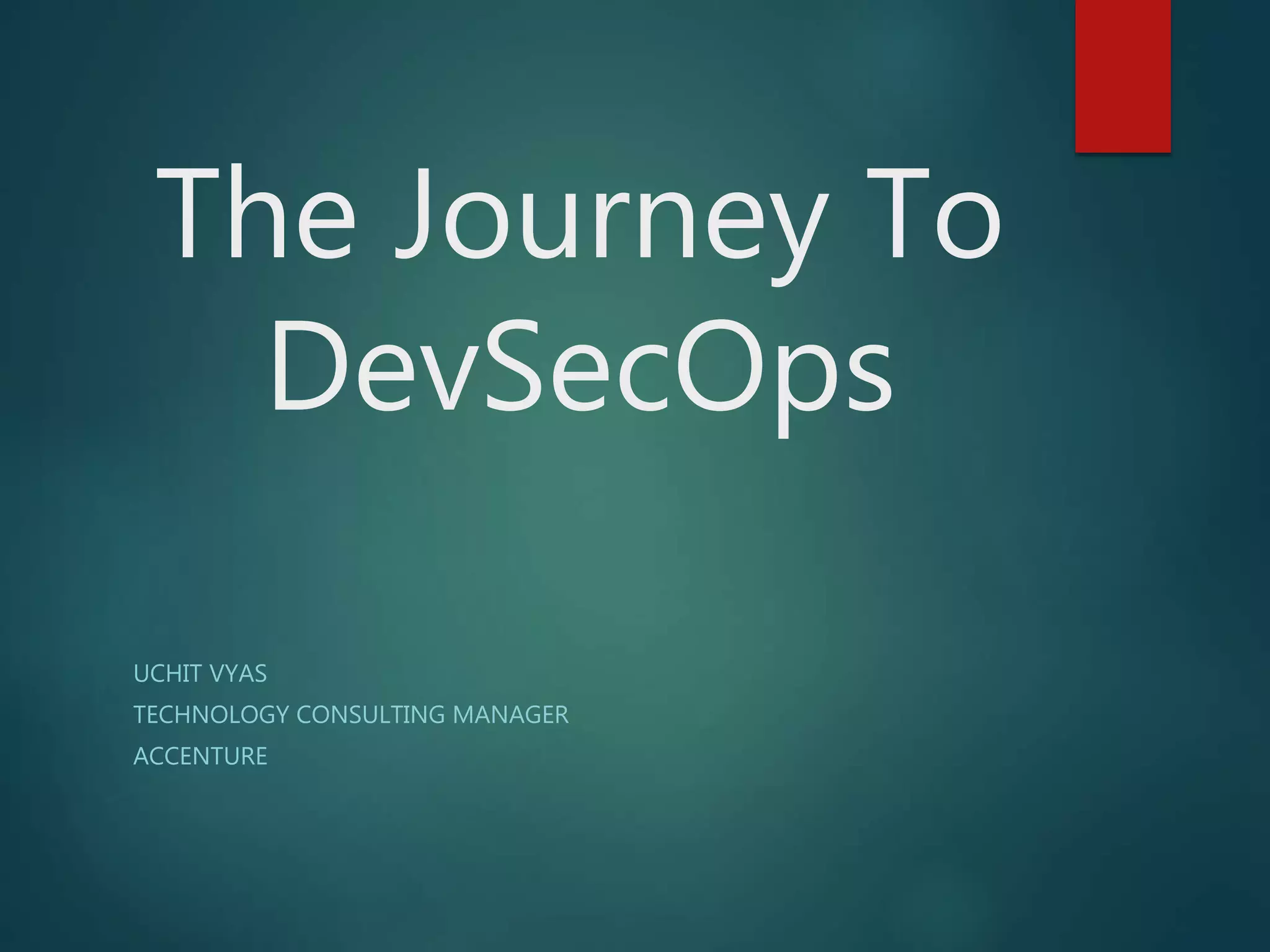 The Journey To DevSecOps

UCHIT VYAS
TECHNOLOGY CONSULTING MANAGER
ACCENTURE